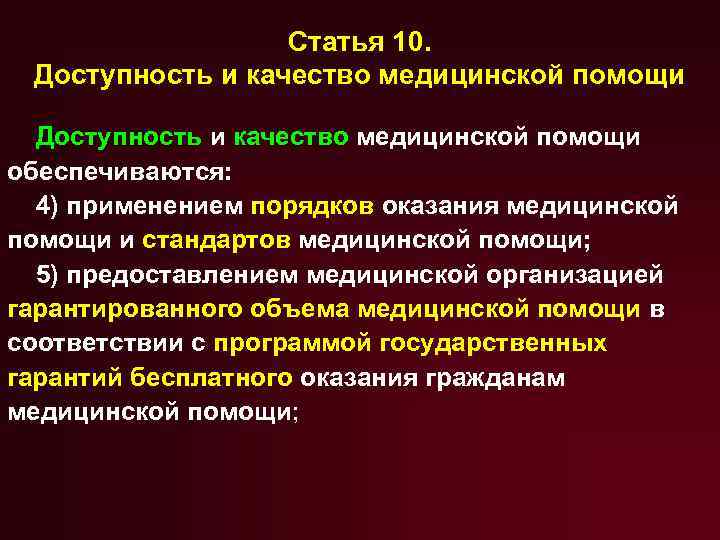 Статья 10.
Доступность и качество медицинской помощи

Доступность и качество медицинской помощи обеспечиваются:

4) применением порядков оказания медицинской помощи и стандартов медицинской помощи;

5) предоставлением медицинской организацией гарантированного объема медицинской помощи в соответствии с программой государственных гарантий бесплатного оказания гражданам медицинской помощи;